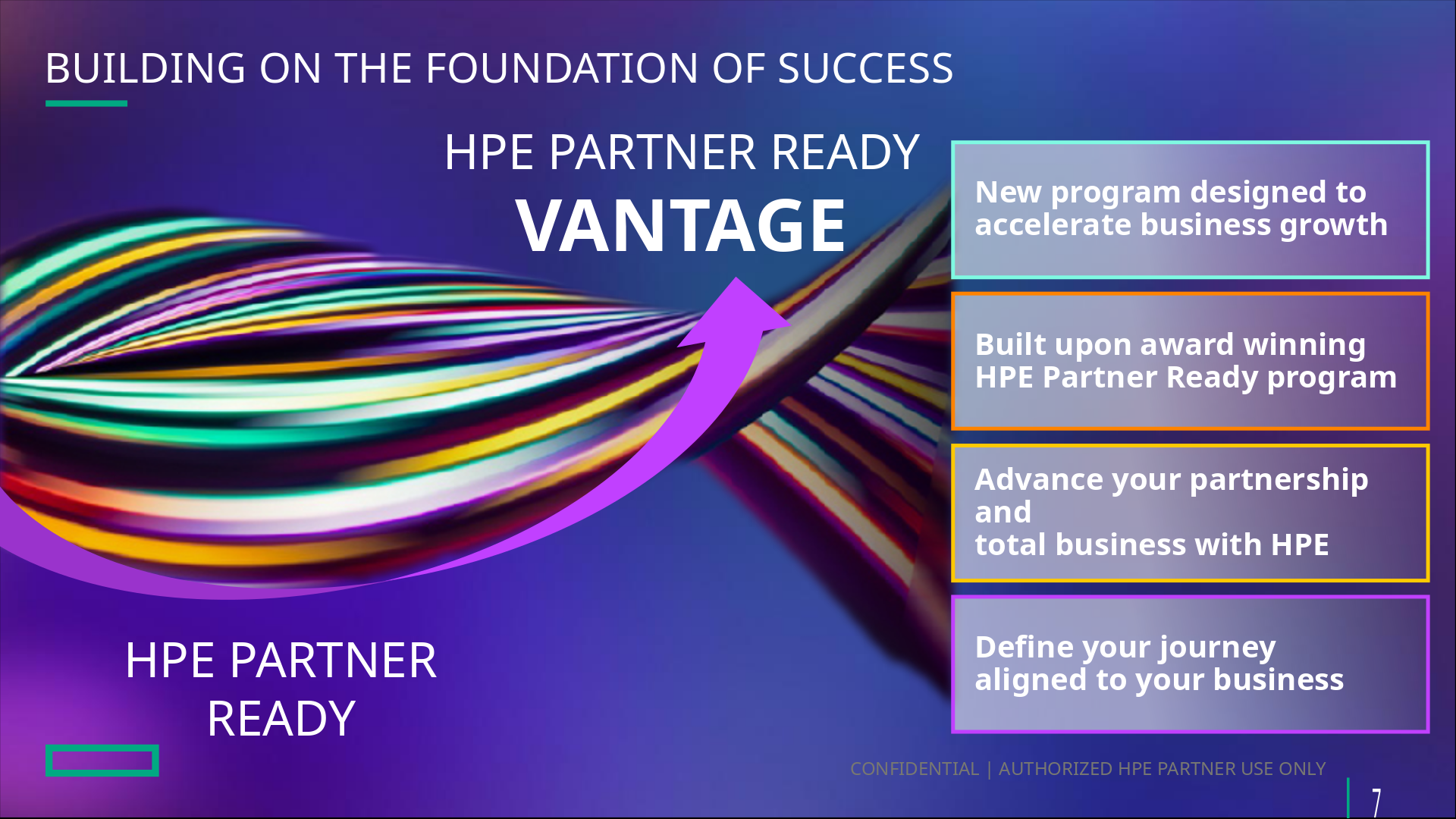 BUILDING ON THE FOUNDATION OF SUCCESS

HPE PARTNER READY
VANTAGE

New program designed to accelerate business growth

Built upon award winning HPE Partner Ready program

Advance your partnership and
total business with HPE

Define your journey aligned to your business

HPE PARTNER READY

CONFIDENTIAL | AUTHORIZED HPE PARTNER USE ONLY

7